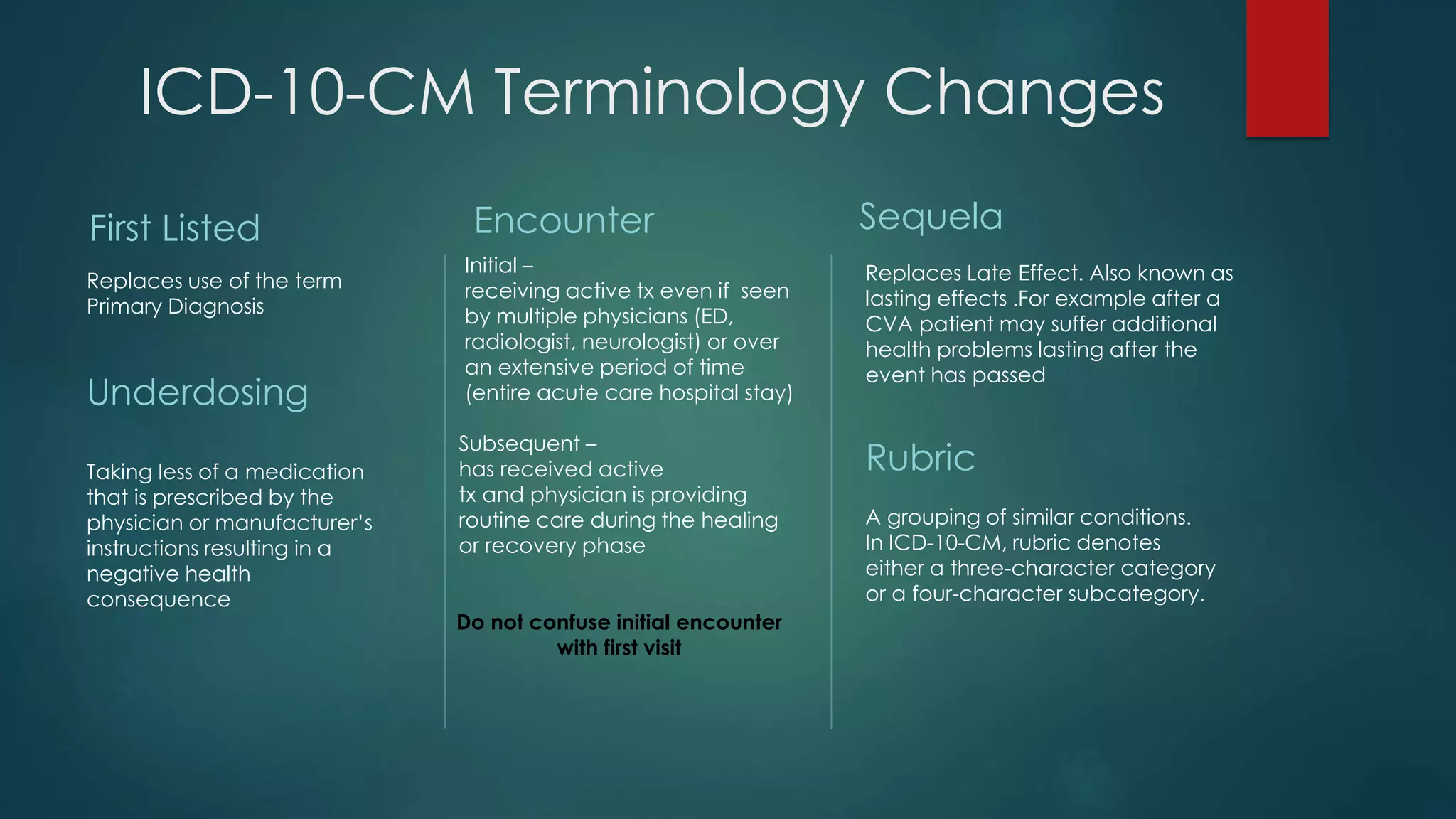 ICD-10-CM Terminology Changes

First Listed

Replaces use of the term Primary Diagnosis

Underdosing

Taking less of a medication that is prescribed by the physician or manufacturer's instructions resulting in a negative health consequence

Encounter

Initial –
receiving active tx even if seen by multiple physicians (ED, radiologist, neurologist) or over an extensive period of time (entire acute care hospital stay)

Subsequent –
has received active tx and physician is providing routine care during the healing or recovery phase

Do not confuse initial encounter with first visit

Sequela

Replaces Late Effect. Also known as lasting effects .For example after a CVA patient may suffer additional health problems lasting after the event has passed

Rubric

A grouping of similar conditions. In ICD-10-CM, rubric denotes either a three-character category or a four-character subcategory.